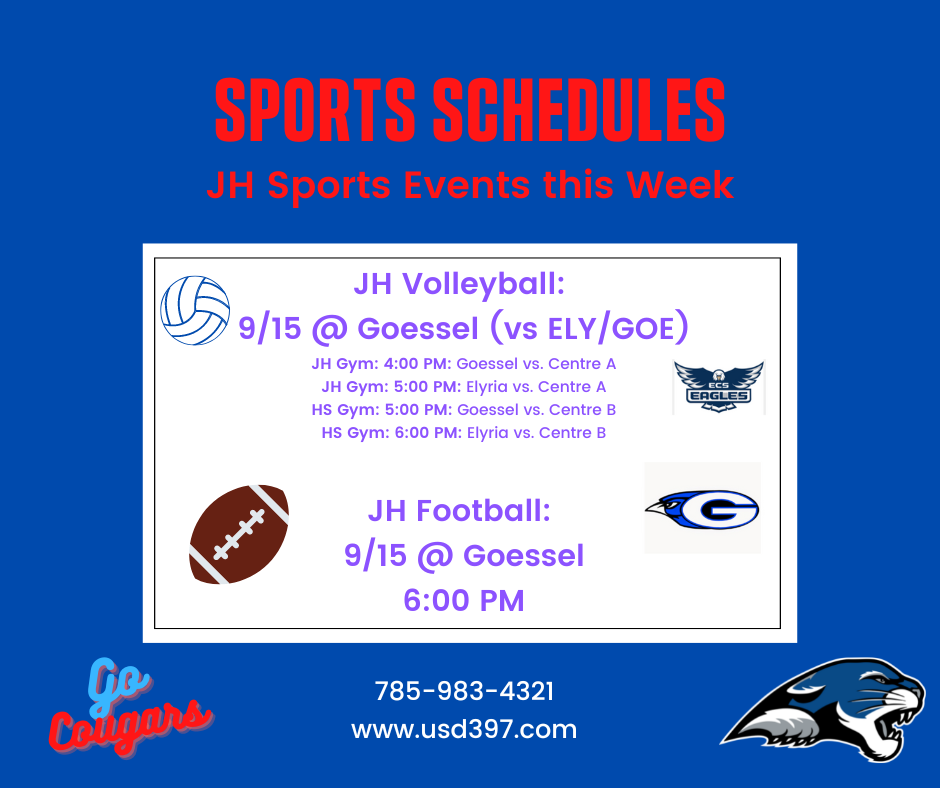 SPORTS SCHEDULES
JH Sports Events this Week

JH Volleyball:
9/15 @ Goessel (vs ELY/GOE)

JH Gym: 4:00 PM: Goessel vs. Centre A
JH Gym: 5:00 PM: Elyria vs. Centre A
HS Gym: 5:00 PM: Goessel vs. Centre B
HS Gym: 6:00 PM: Elyria vs. Centre B

ECS
EAGLES

JH Football:
9/15 @ Goessel
6:00 PM

G

Go Cougars

785-983-4321
www.usd397.com